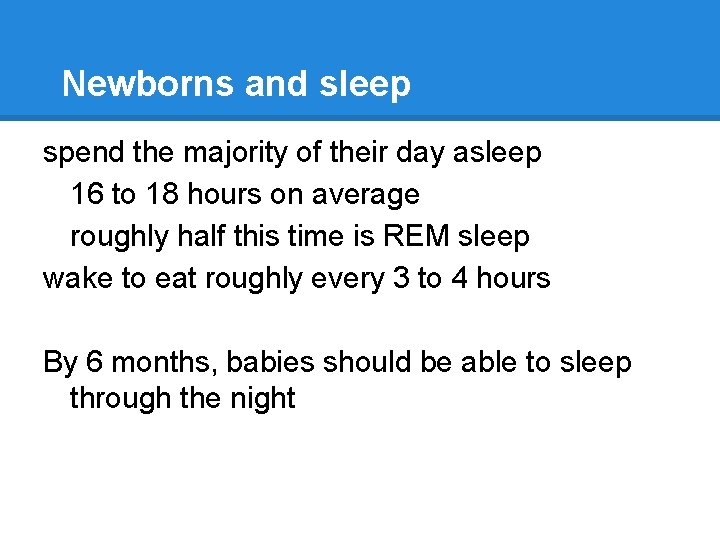 Newborns and sleep

spend the majority of their day asleep

16 to 18 hours on average

roughly half this time is REM sleep

wake to eat roughly every 3 to 4 hours

By 6 months, babies should be able to sleep through the night